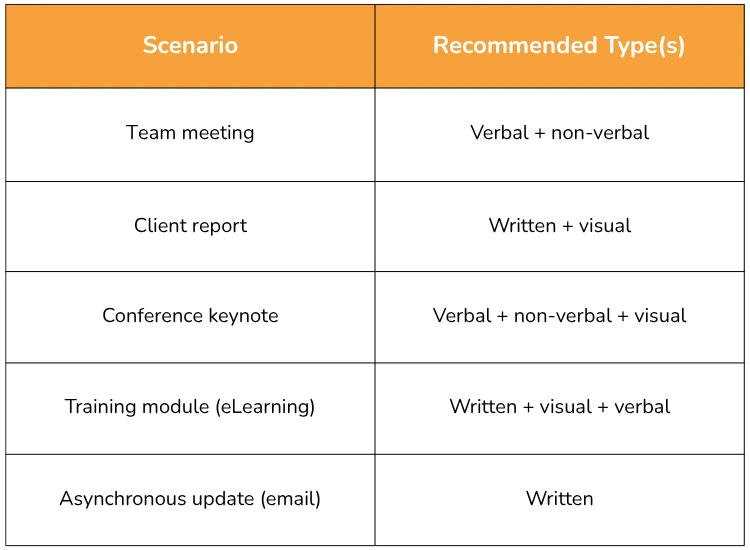 | Scenario | Recommended Type(s) |
|---|---|
| Team meeting | Verbal + non-verbal |
| Client report | Written + visual |
| Conference keynote | Verbal + non-verbal + visual |
| Training module (eLearning) | Written + visual + verbal |
| Asynchronous update (email) | Written |